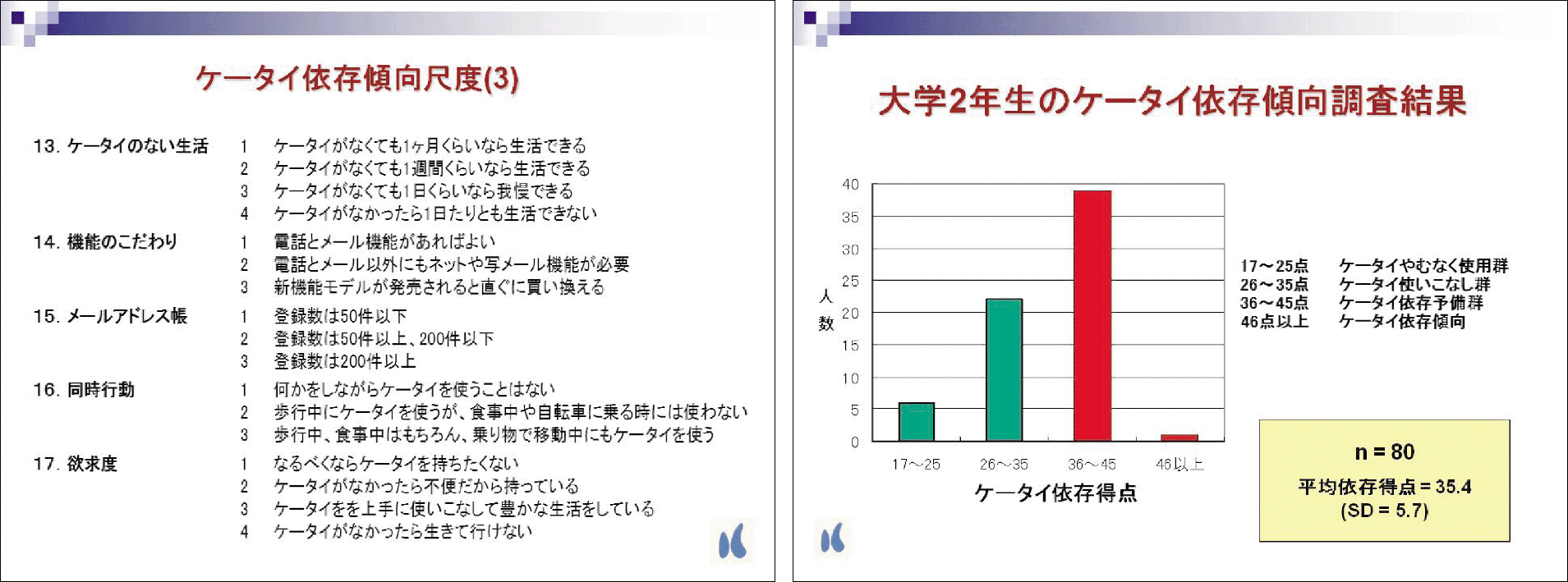 ケータイ依存傾向尺度(3)

13. ケータイのない生活
1　ケータイがなくても1ヶ月くらいなら生活できる
2　ケータイがなくても1週間くらいなら生活できる
3　ケータイがなくても1日くらいなら我慢できる
4　ケータイがなかったら1日たりとも生活できない

14. 機能のこだわり
1　電話とメール機能があればよい
2　電話とメール以外にもネットや写メール機能が必要
3　新機能モデルが発売されると直ぐに買い換える

15. メールアドレス帳
1　登録数は50件以下
2　登録数は50件以上、200件以下
3　登録数は200件以上

16. 同時行動
1　何かをしながらケータイを使うことはない
2　歩行中にケータイを使うが、食事中や自転車に乗る時には使わない
3　歩行中、食事中はもちろん、乗り物で移動中にもケータイを使う

17. 欲求度
1　なるべくならケータイを持ちたくない
2　ケータイがなかったら不便だから持っている
3　ケータイをを上手に使いこなして豊かな生活をしている
4　ケータイがなかったら生きて行けない

大学2年生のケータイ依存傾向調査結果

人数
40
35
30
25
20
15
10
5
0
17～25
26～35
36～45
46以上
ケータイ依存得点

17～25点　ケータイやむなく使用群
26～35点　ケータイ使いこなし群
36～45点　ケータイ依存予備群
46点以上　ケータイ依存傾向

n = 80
平均依存得点 = 35.4
(SD = 5.7)